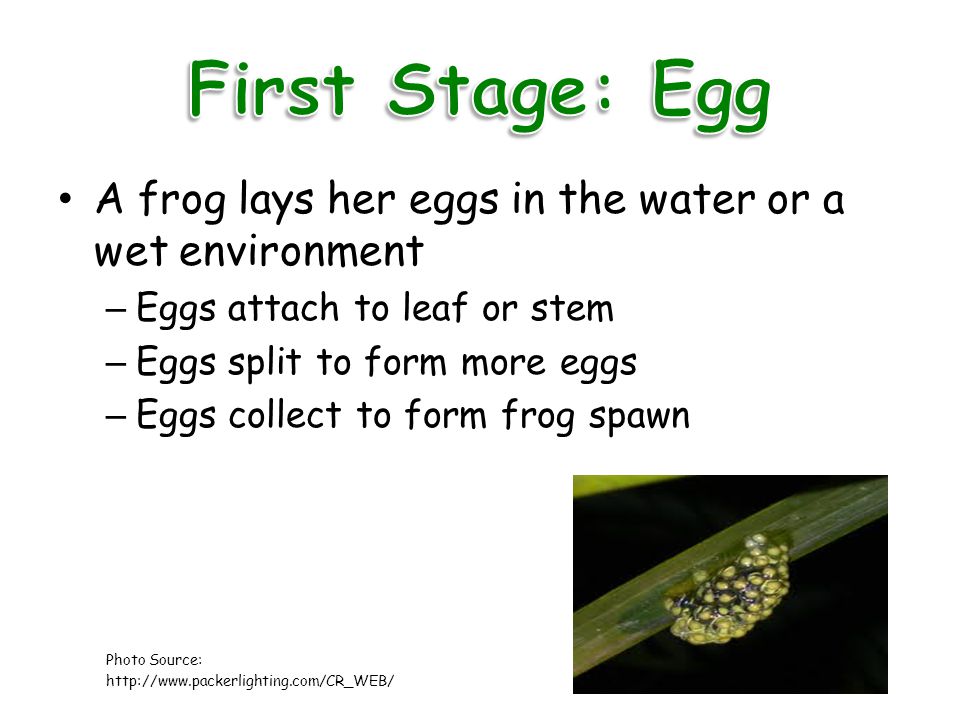 First Stage: Egg

• A frog lays her eggs in the water or a wet environment

– Eggs attach to leaf or stem

– Eggs split to form more eggs

– Eggs collect to form frog spawn

Photo Source:
http://www.packerlighting.com/CR_WEB/